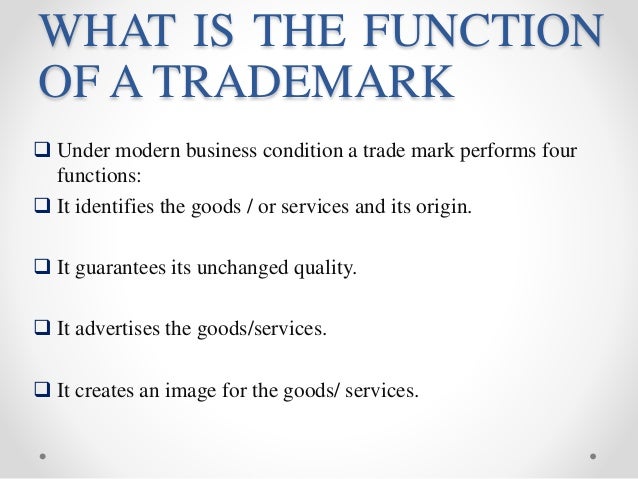 WHAT IS THE FUNCTION OF A TRADEMARK

❑ Under modern business condition a trade mark performs four functions:

❑ It identifies the goods / or services and its origin.

❑ It guarantees its unchanged quality.

❑ It advertises the goods/services.

❑ It creates an image for the goods/ services.